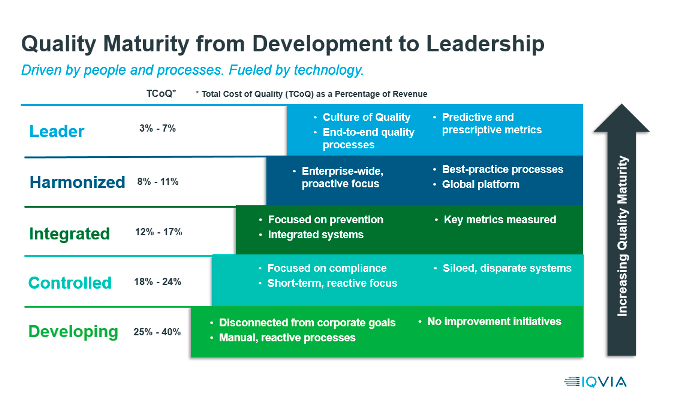 Quality Maturity from Development to Leadership

Driven by people and processes. Fueled by technology.

TCoQ* * Total Cost of Quality (TCoQ) as a Percentage of Revenue

Leader 3% - 7%
• Culture of Quality
• End-to-end quality processes
• Predictive and prescriptive metrics

Harmonized 8% - 11%
• Enterprise-wide, proactive focus
• Best-practice processes
• Global platform

Integrated 12% - 17%
• Focused on prevention
• Integrated systems
• Key metrics measured

Controlled 18% - 24%
• Focused on compliance
• Short-term, reactive focus
• Siloed, disparate systems

Developing 25% - 40%
• Disconnected from corporate goals
• Manual, reactive processes
• No improvement initiatives

Increasing Quality Maturity

IQVIA